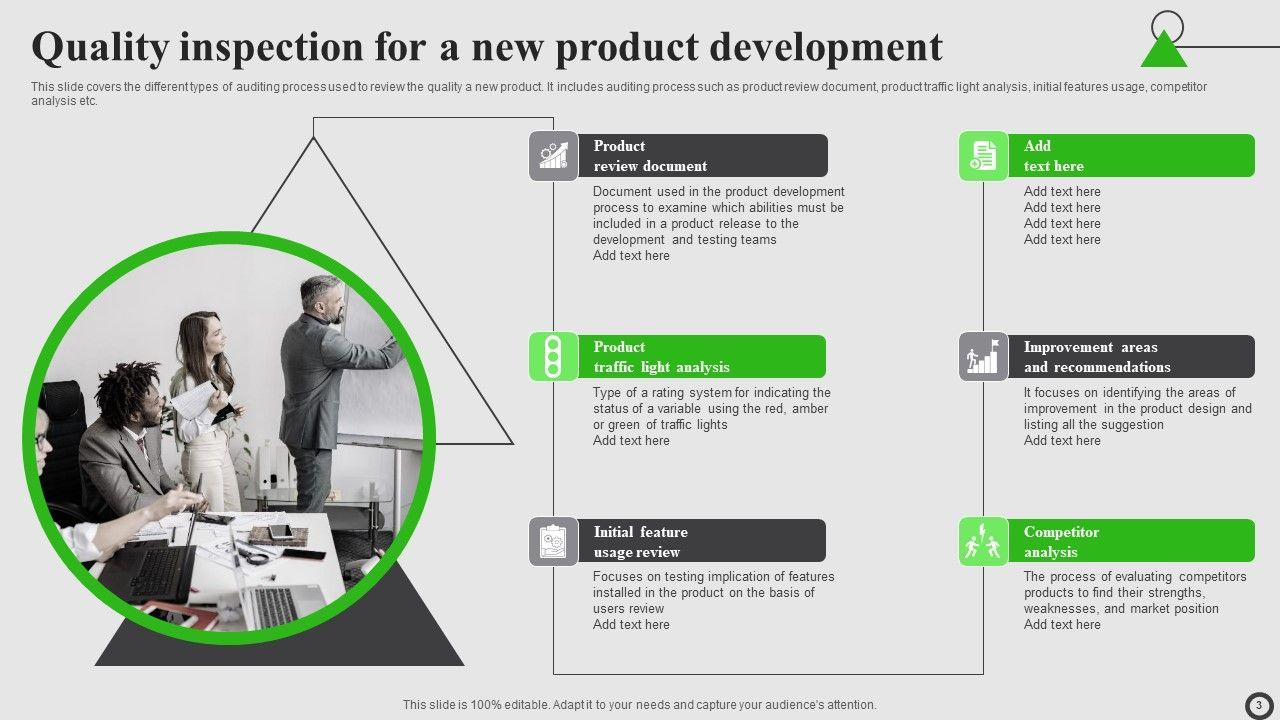 Quality inspection for a new product development

This slide covers the different types of auditing process used to review the quality a new product. It includes auditing process such as product review document, product traffic light analysis, initial features usage, competitor analysis etc.

Product review document

Document used in the product development process to examine which abilities must be included in a product release to the development and testing teams
Add text here

Product traffic light analysis

Type of a rating system for indicating the status of a variable using the red, amber or green of traffic lights
Add text here

Initial feature usage review

Focuses on testing implication of features installed in the product on the basis of users review
Add text here

Add text here

Add text here
Add text here
Add text here
Add text here

Improvement areas and recommendations

It focuses on identifying the areas of improvement in the product design and listing all the suggestion
Add text here

Competitor analysis

The process of evaluating competitors products to find their strengths, weaknesses, and market position
Add text here

This slide is 100% editable. Adapt it to your needs and capture your audience's attention.

3